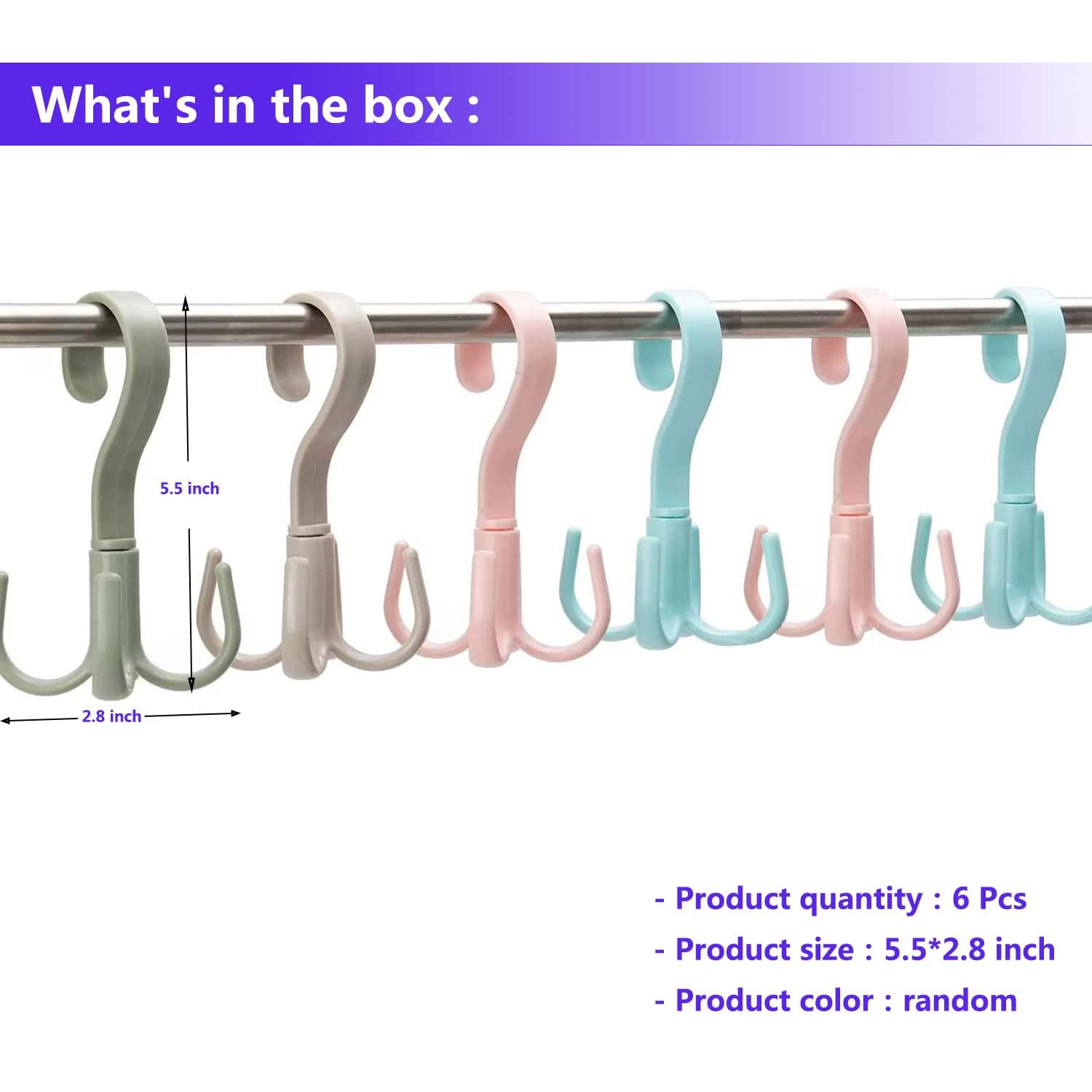 What's in the box :

5.5 inch

2.8 inch

- Product quantity : 6 Pcs
- Product size : 5.5*2.8 inch
- Product color : random